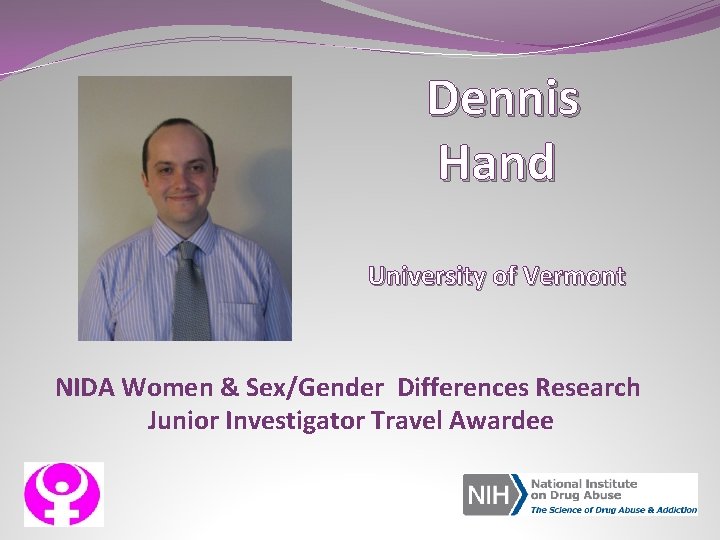 Dennis Hand

University of Vermont

NIDA Women & Sex/Gender Differences Research Junior Investigator Travel Awardee

NIH National Institute on Drug Abuse
The Science of Drug Abuse & Addiction